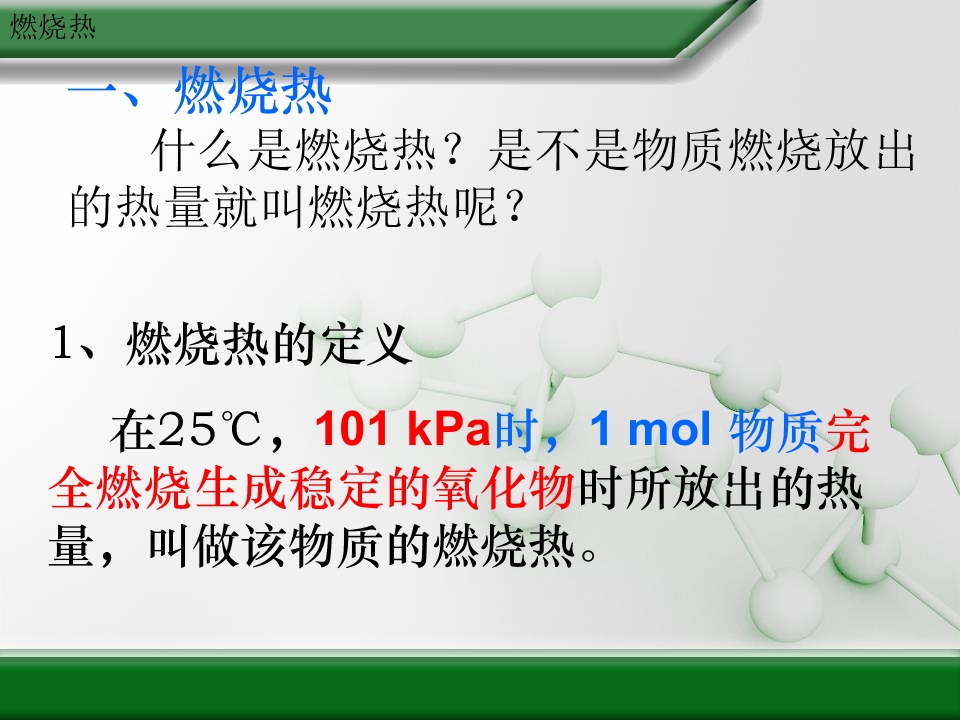 燃烧热

一、燃烧热

什么是燃烧热？是不是物质燃烧放出的热量就叫燃烧热呢？

1、燃烧热的定义

在25℃，101 kPa时，1 mol 物质完全燃烧生成稳定的氧化物时所放出的热量，叫做该物质的燃烧热。